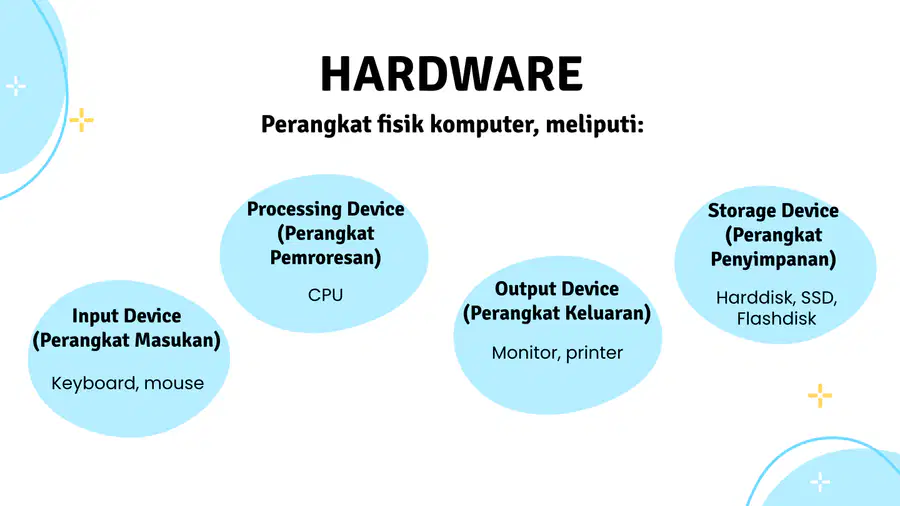 HARDWARE

Perangkat fisik komputer, meliputi:

Input Device
(Perangkat Masukan)

Keyboard, mouse

Processing Device
(Perangkat
Pemroresan)

CPU

Output Device
(Perangkat Keluaran)

Monitor, printer

Storage Device
(Perangkat
Penyimpanan)

Harddisk, SSD,
Flashdisk